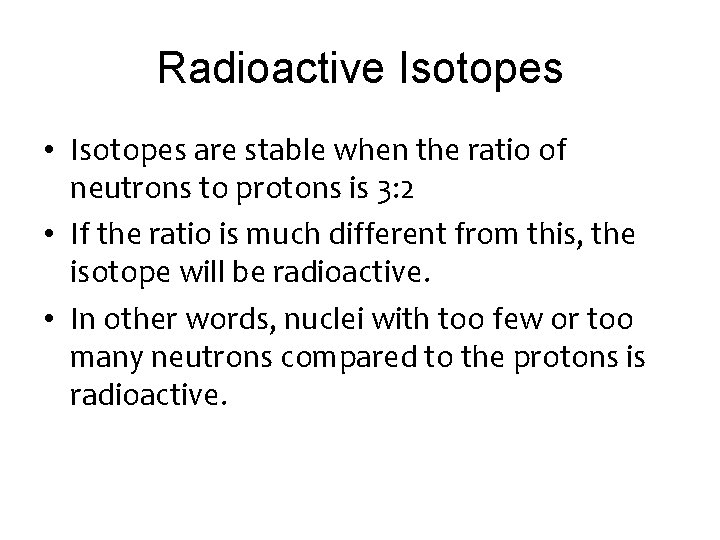 Radioactive Isotopes

• Isotopes are stable when the ratio of neutrons to protons is 3:2

• If the ratio is much different from this, the isotope will be radioactive.

• In other words, nuclei with too few or too many neutrons compared to the protons is radioactive.